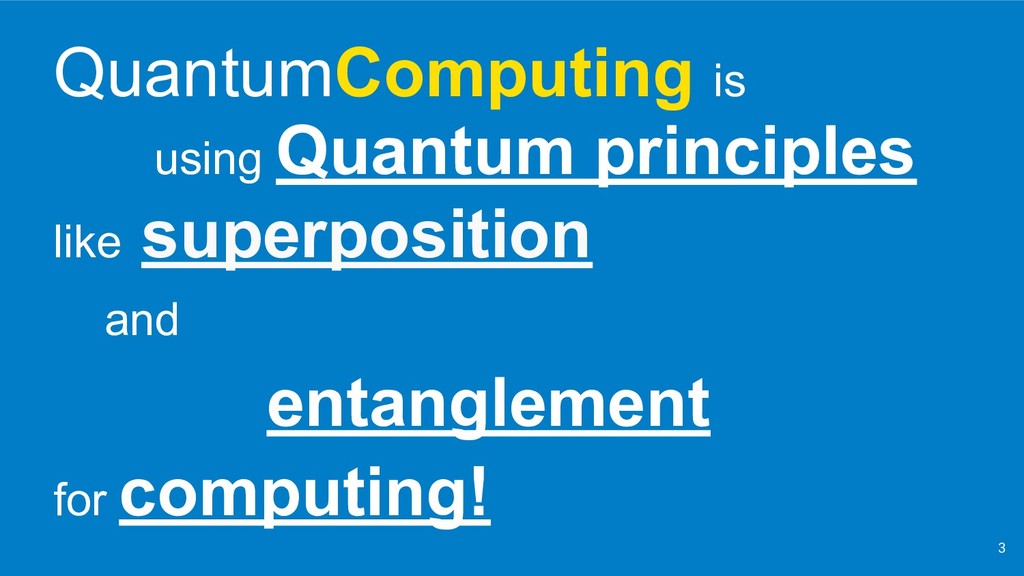 QuantumComputing is

using Quantum principles

like superposition

and

entanglement

for computing!

3